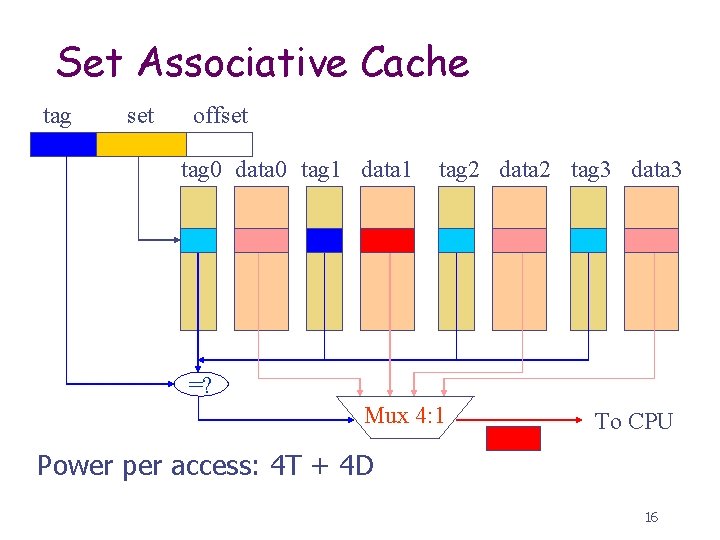 Set Associative Cache

tag set offset

tag0 data0 tag1 data1 tag2 data2 tag3 data3

=?

Mux 4:1

To CPU

Power per access: 4T + 4D

16